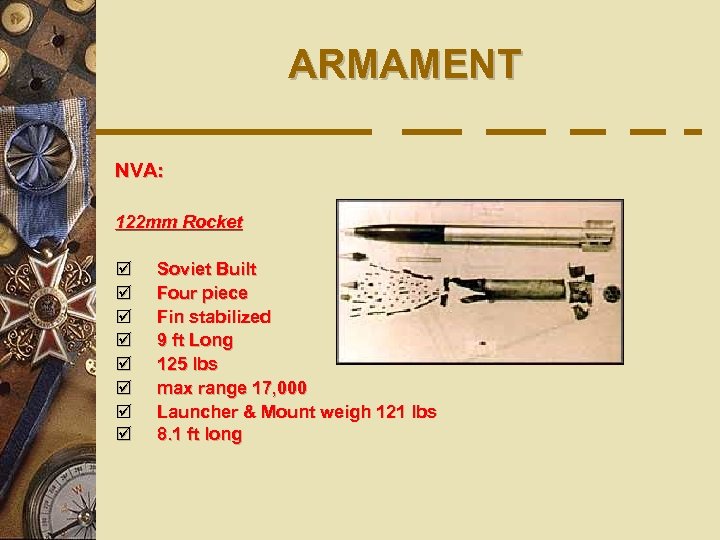 ARMAMENT

NVA:

122mm Rocket

☑ Soviet Built
☑ Four piece
☑ Fin stabilized
☑ 9 ft Long
☑ 125 lbs
☑ max range 17,000
☑ Launcher & Mount weigh 121 lbs
☑ 8.1 ft long